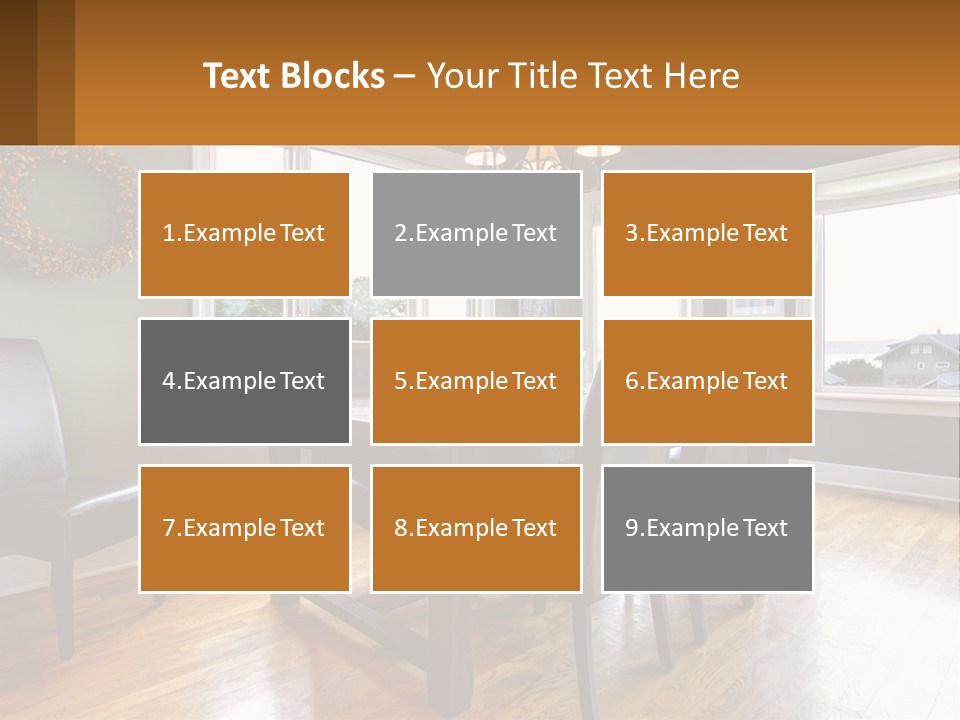 Text Blocks – Your Title Text Here

1.Example Text

2.Example Text

3.Example Text

4.Example Text

5.Example Text

6.Example Text

7.Example Text

8.Example Text

9.Example Text